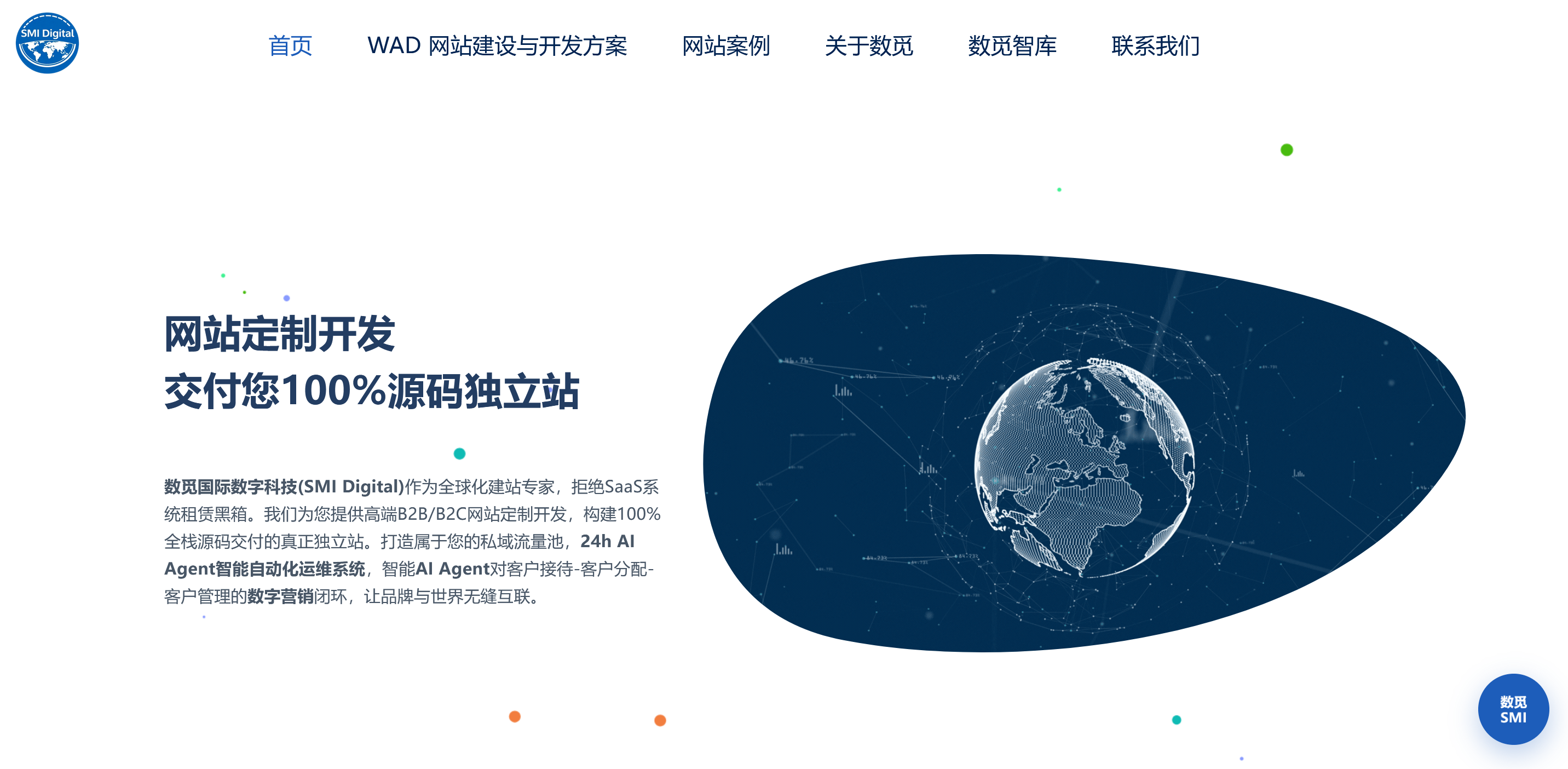 SMI Digital

首页　WAD 网站建设与开发方案　网站案例　关于数觅　数觅智库　联系我们

网站定制开发
交付您100%源码独立站

数觅国际数字科技(SMI Digital)作为全球化建站专家，拒绝SaaS系统租赁黑箱。我们为您提供高端B2B/B2C网站定制开发，构建100%全栈源码交付的真正独立站。打造属于您的私域流量池，24h AI Agent智能自动化运维系统，智能AI Agent对客户接待-客户分配-客户管理的数字营销闭环，让品牌与世界无缝互联。

数觅
SMI